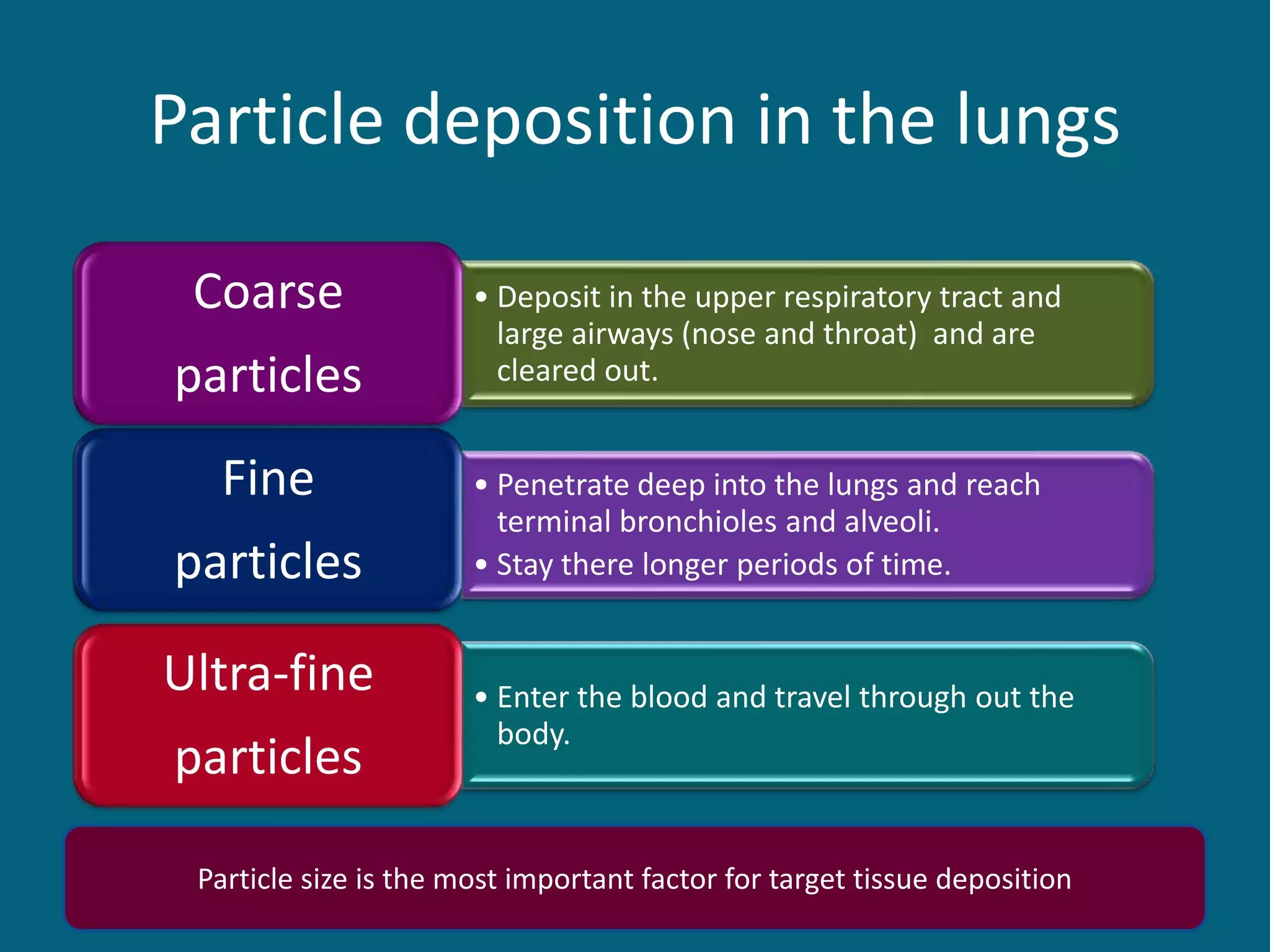 Particle deposition in the lungs

Coarse particles

• Deposit in the upper respiratory tract and large airways (nose and throat) and are cleared out.

Fine particles

• Penetrate deep into the lungs and reach terminal bronchioles and alveoli.
• Stay there longer periods of time.

Ultra-fine particles

• Enter the blood and travel through out the body.

Particle size is the most important factor for target tissue deposition